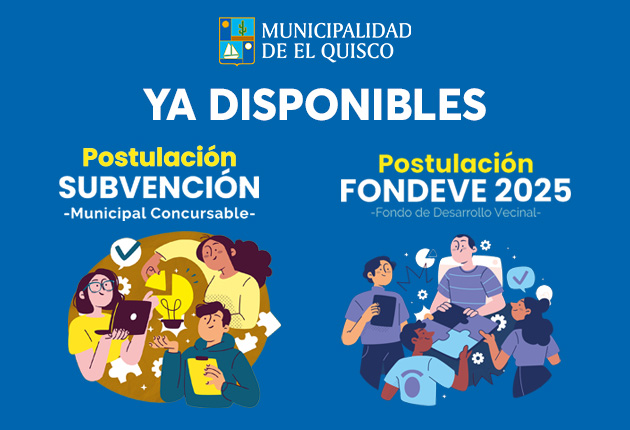 MUNICIPALIDAD DE EL QUISCO

YA DISPONIBLES

Postulación
SUBVENCIÓN
-Municipal Concursable-

Postulación
FONDEVE 2025
-Fondo de Desarrollo Vecinal-